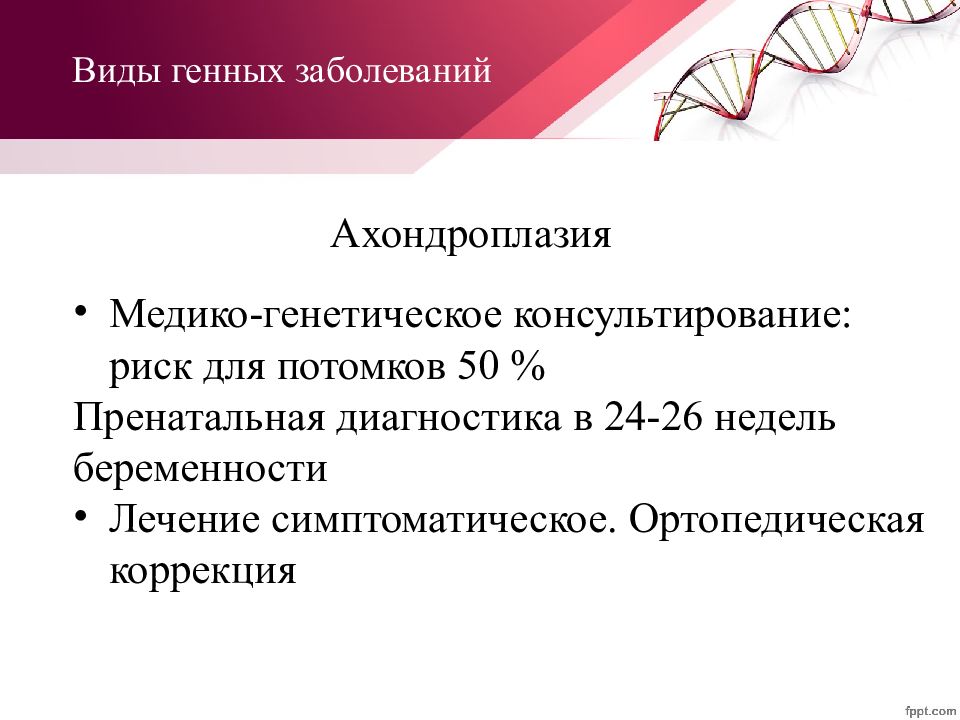 Виды генных заболеваний

Ахондроплазия

• Медико-генетическое консультирование: риск для потомков 50 %

Пренатальная диагностика в 24-26 недель беременности

• Лечение симптоматическое. Ортопедическая коррекция

fppt.com